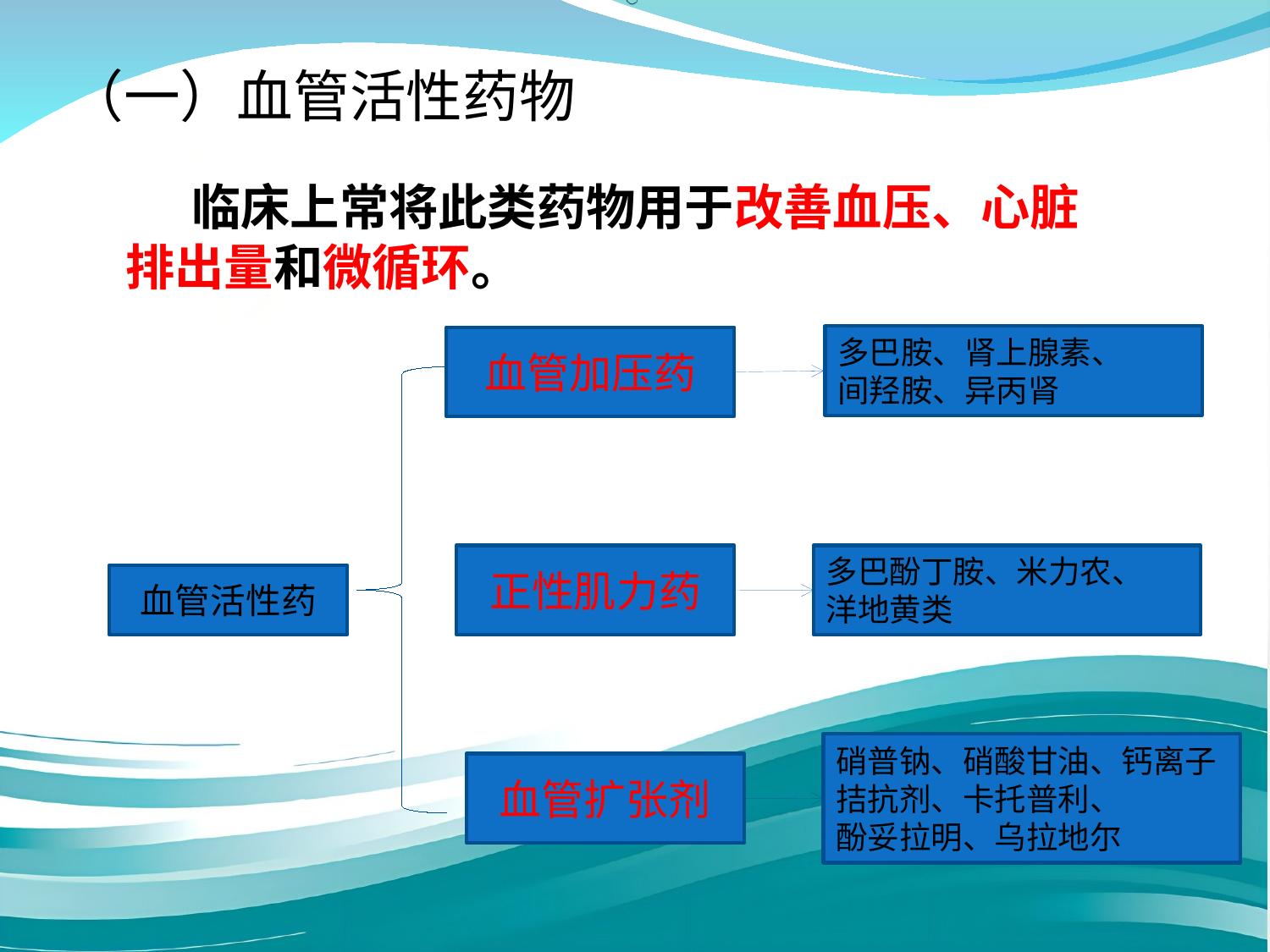 （一）血管活性药物

临床上常将此类药物用于改善血压、心脏排出量和微循环。

血管活性药

血管加压药

多巴胺、肾上腺素、间羟胺、异丙肾

正性肌力药

多巴酚丁胺、米力农、洋地黄类

血管扩张剂

硝普钠、硝酸甘油、钙离子拮抗剂、卡托普利、酚妥拉明、乌拉地尔